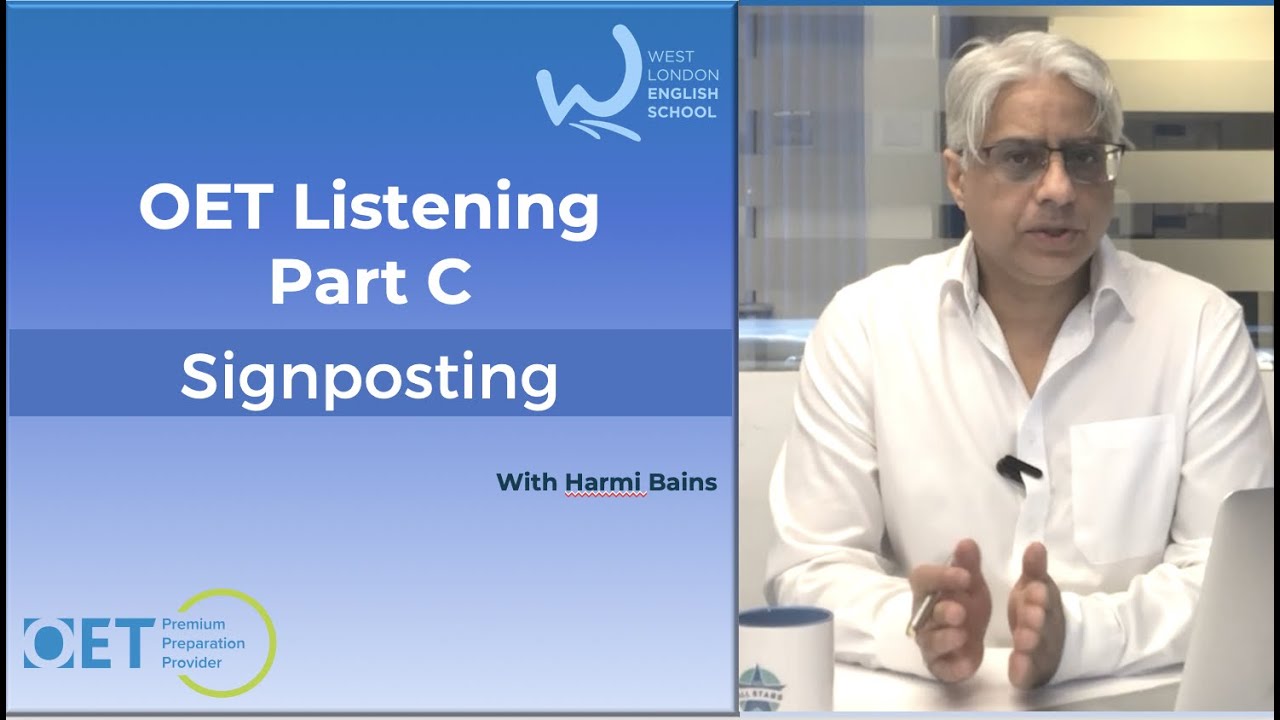 WEST
LONDON
ENGLISH
SCHOOL

OET Listening
Part C

Signposting

With Harmi Bains

OET Premium
Preparation
Provider